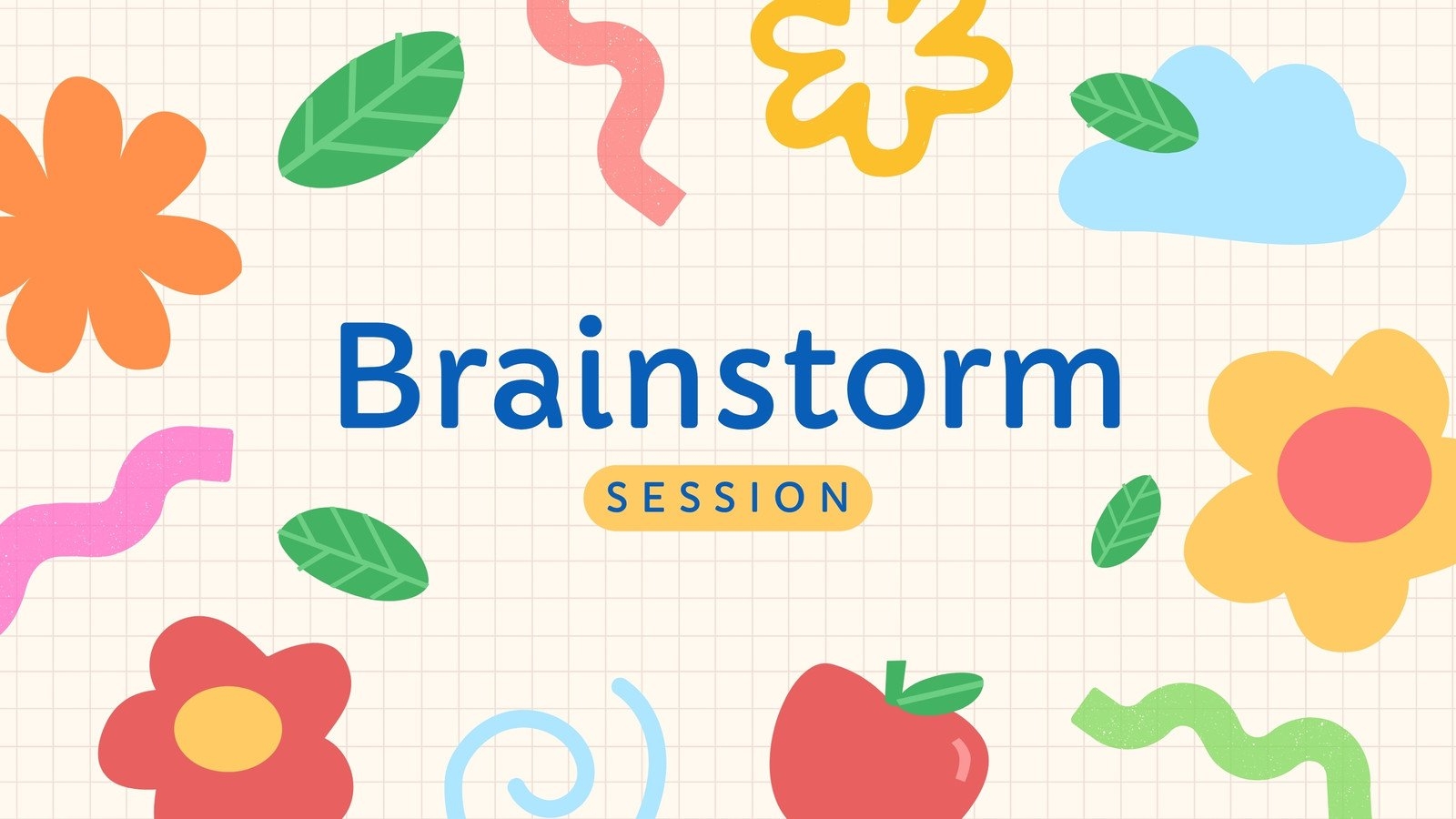 Brainstorm

SESSION